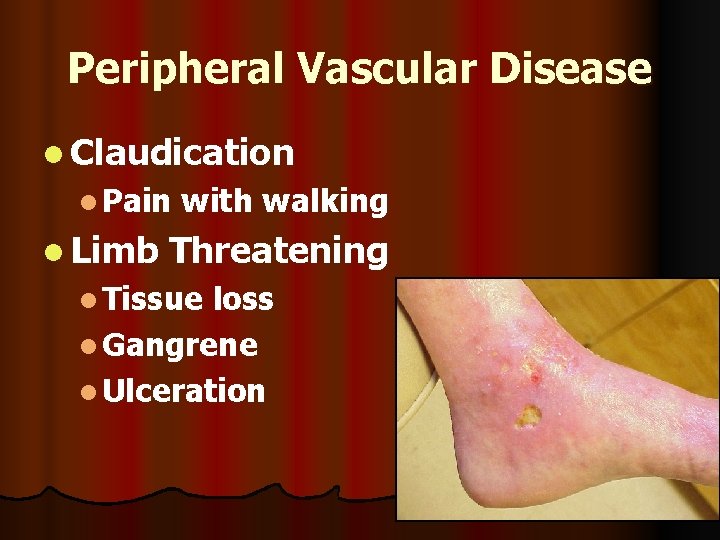 Peripheral Vascular Disease

- Claudication
  - Pain with walking
- Limb Threatening
  - Tissue loss
  - Gangrene
  - Ulceration